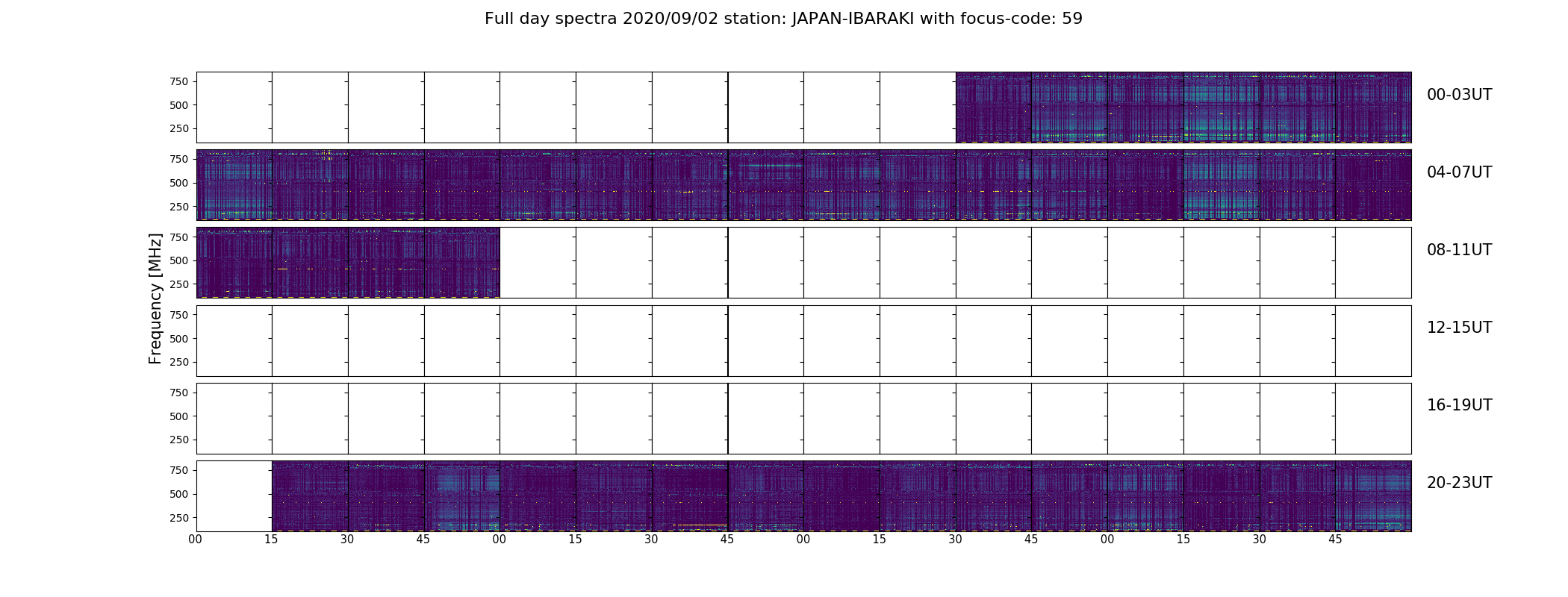 Full day spectra 2020/09/02 station: JAPAN-IBARAKI with focus-code: 59

Frequency [MHz]

750
500
250
00-03UT

750
500
250
04-07UT

750
500
250
08-11UT

750
500
250
12-15UT

750
500
250
16-19UT

750
500
250
20-23UT

00 15 30 45 00 15 30 45 00 15 30 45 00 15 30 45